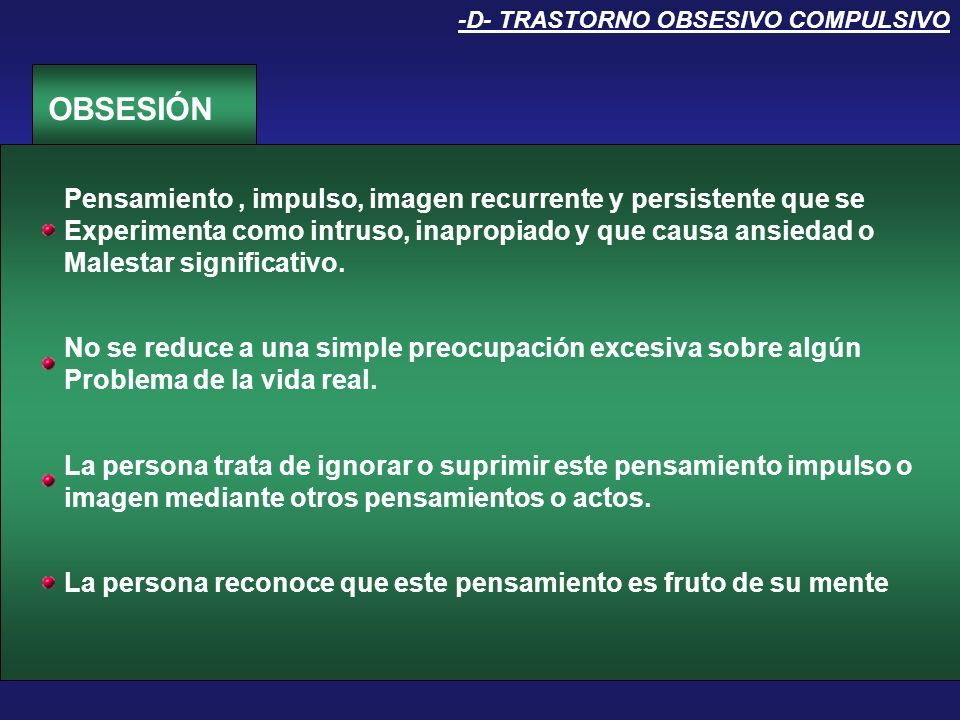 -D- TRASTORNO OBSESIVO COMPULSIVO

OBSESIÓN

Pensamiento , impulso, imagen recurrente y persistente que se Experimenta como intruso, inapropiado y que causa ansiedad o Malestar significativo.

No se reduce a una simple preocupación excesiva sobre algún Problema de la vida real.

La persona trata de ignorar o suprimir este pensamiento impulso o imagen mediante otros pensamientos o actos.

La persona reconoce que este pensamiento es fruto de su mente